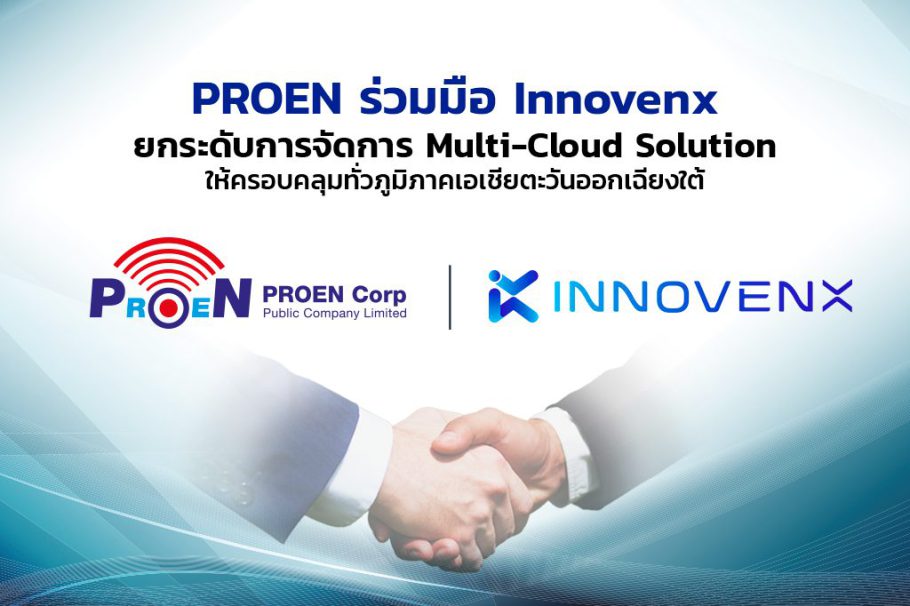 PROEN ร่วมมือ Innovenx
ยกระดับการจัดการ Multi-Cloud Solution
ให้ครอบคลุมทั่วภูมิภาคเอเชียตะวันออกเฉียงใต้

PROEN PROEN Corp Public Company Limited

INNOVENX